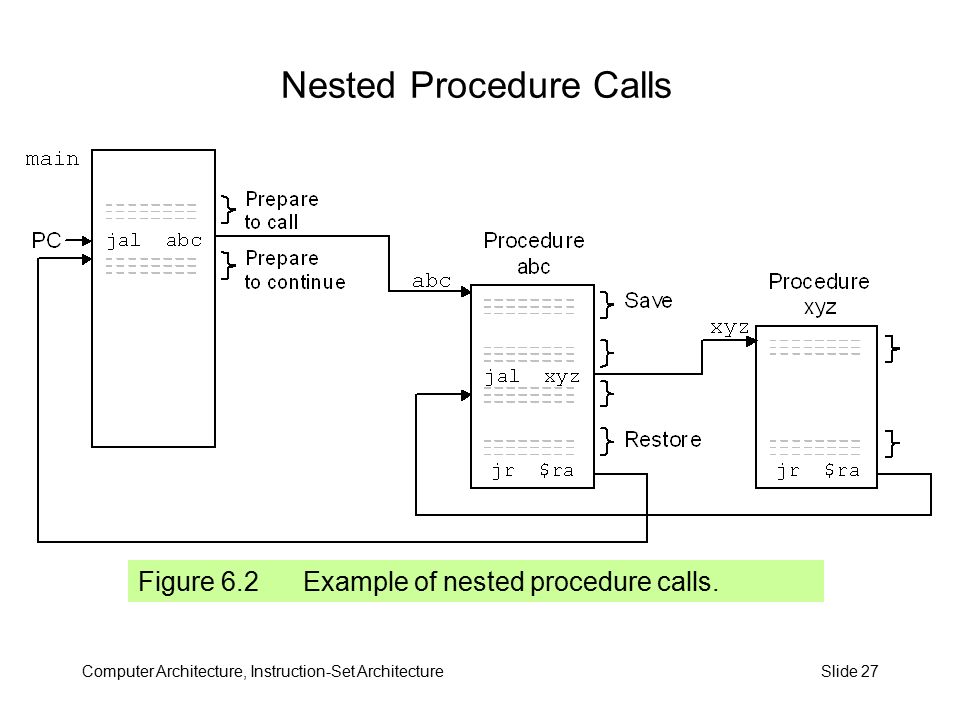 Nested Procedure Calls

main

PC

jal abc

Prepare to call

Prepare to continue

abc

Procedure abc

Save

jal xyz

Restore

jr $ra

xyz

Procedure xyz

jr $ra

Figure 6.2 Example of nested procedure calls.

Computer Architecture, Instruction-Set Architecture

Slide 27